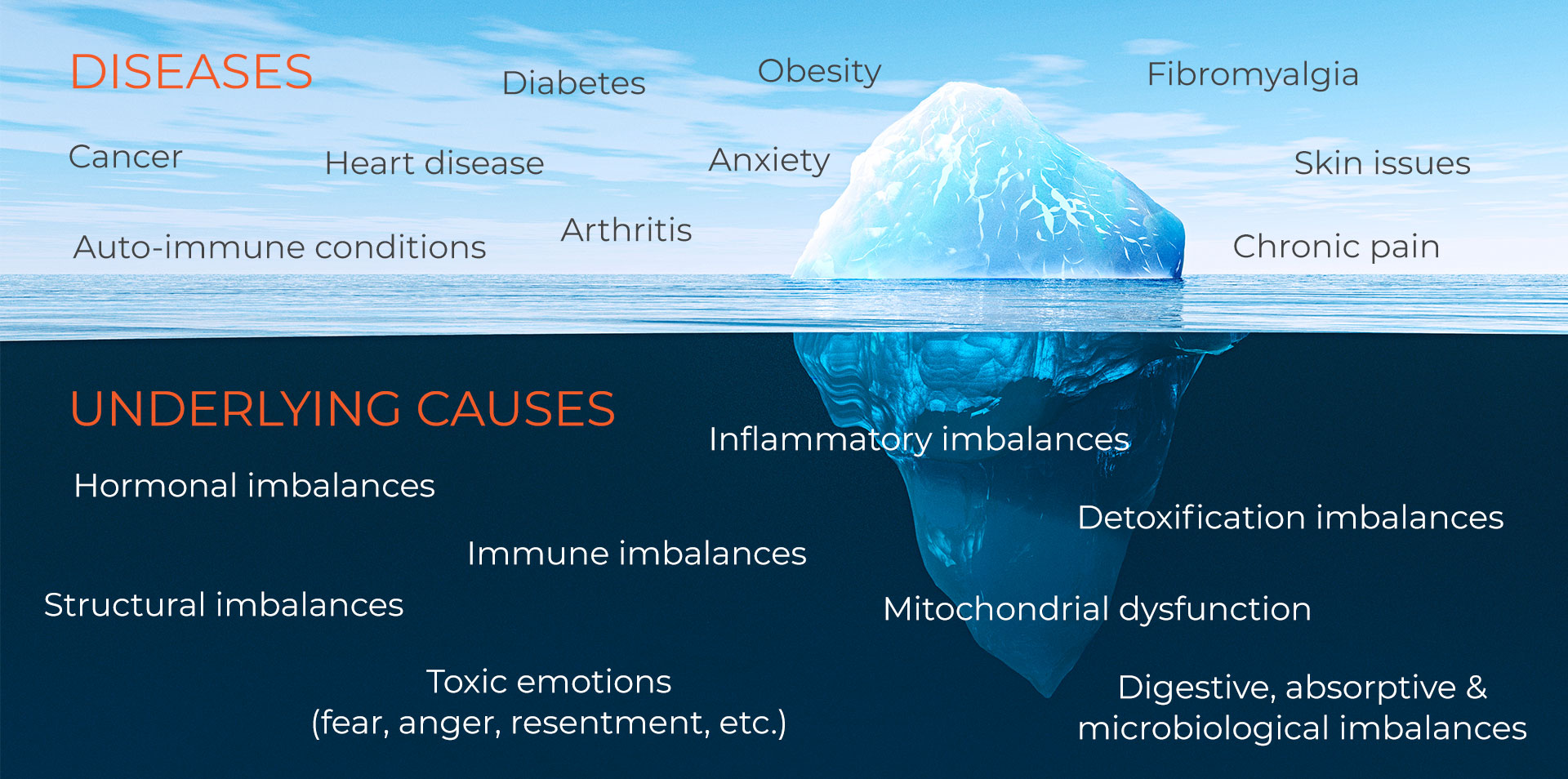 DISEASES

Diabetes

Obesity

Fibromyalgia

Cancer

Heart disease

Anxiety

Skin issues

Auto-immune conditions

Arthritis

Chronic pain

UNDERLYING CAUSES

Inflammatory imbalances

Hormonal imbalances

Detoxification imbalances

Immune imbalances

Structural imbalances

Mitochondrial dysfunction

Toxic emotions (fear, anger, resentment, etc.)

Digestive, absorptive & microbiological imbalances